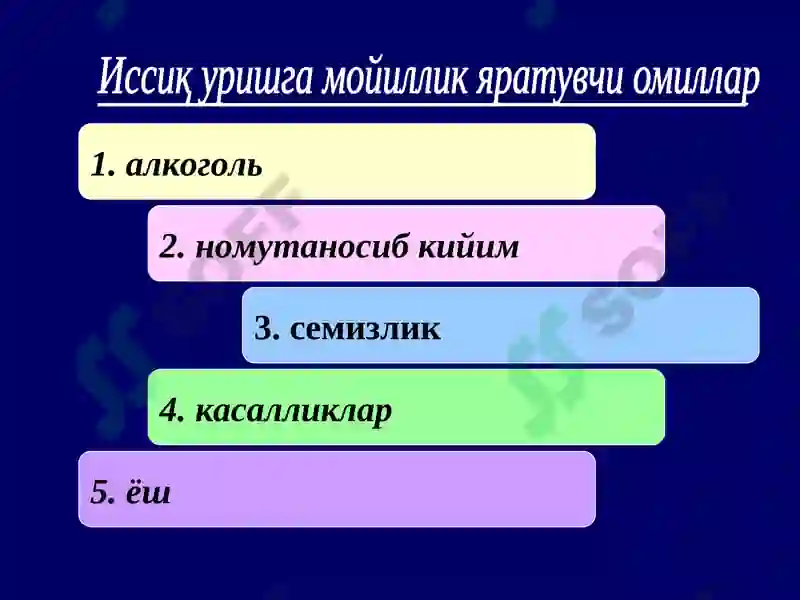 Иссиқ уришга мойиллик яратувчи омиллар

1. алкоголь

2. номутаносиб кийим

3. семизлик

4. касалликлар

5. ёш